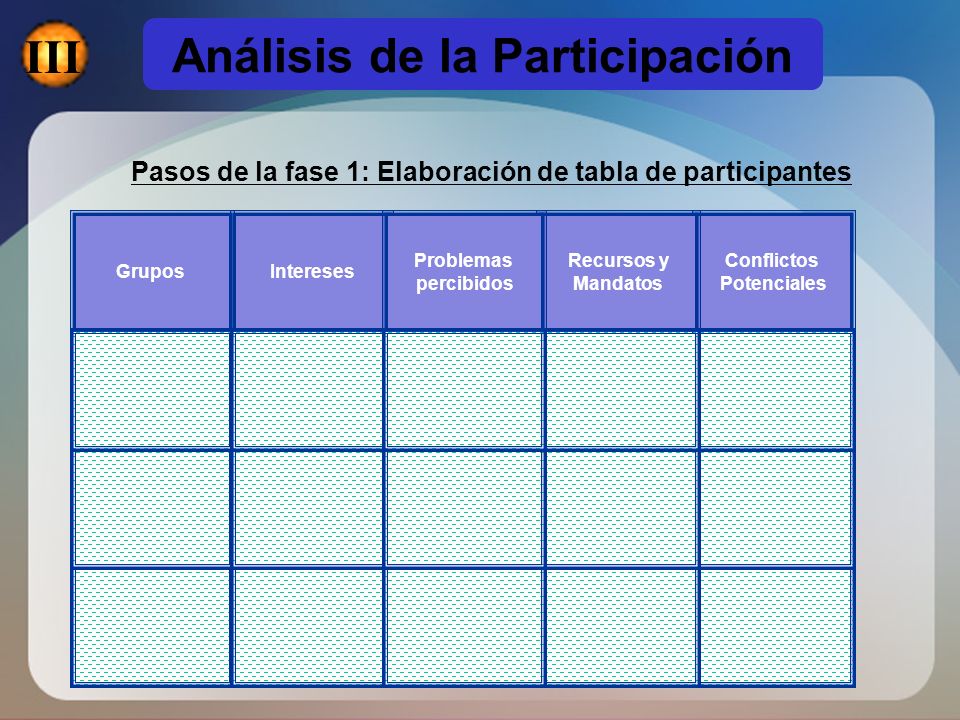 III

Análisis de la Participación

Pasos de la fase 1: Elaboración de tabla de participantes

| Grupos | Intereses | Problemas percibidos | Recursos y Mandatos | Conflictos Potenciales |
|---|---|---|---|---|
| | | | | |
| | | | | |
| | | | | |